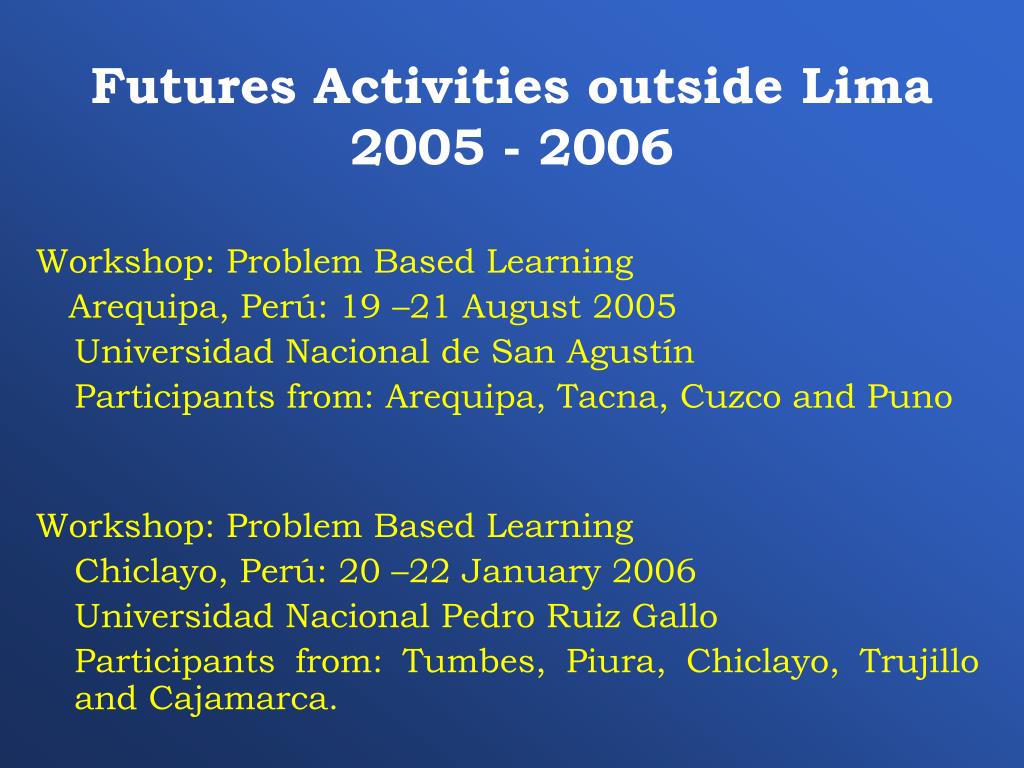 Futures Activities outside Lima
2005 - 2006

Workshop: Problem Based Learning
Arequipa, Perú: 19 –21 August 2005
Universidad Nacional de San Agustín
Participants from: Arequipa, Tacna, Cuzco and Puno

Workshop: Problem Based Learning
Chiclayo, Perú: 20 –22 January 2006
Universidad Nacional Pedro Ruiz Gallo
Participants from: Tumbes, Piura, Chiclayo, Trujillo and Cajamarca.